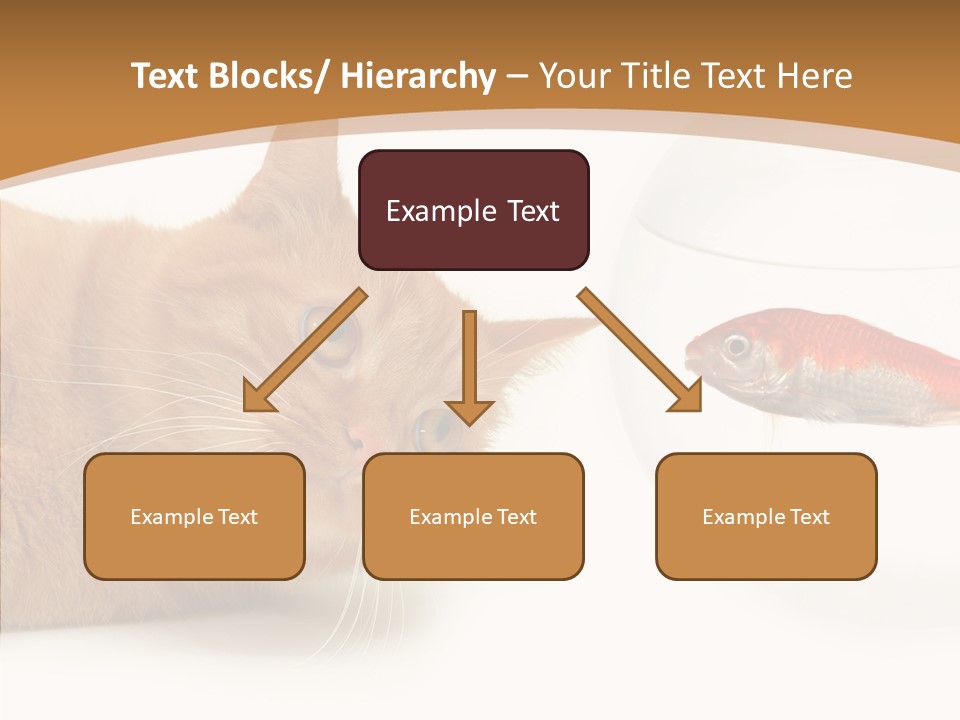 Text Blocks/ Hierarchy – Your Title Text Here

Example Text

Example Text

Example Text

Example Text